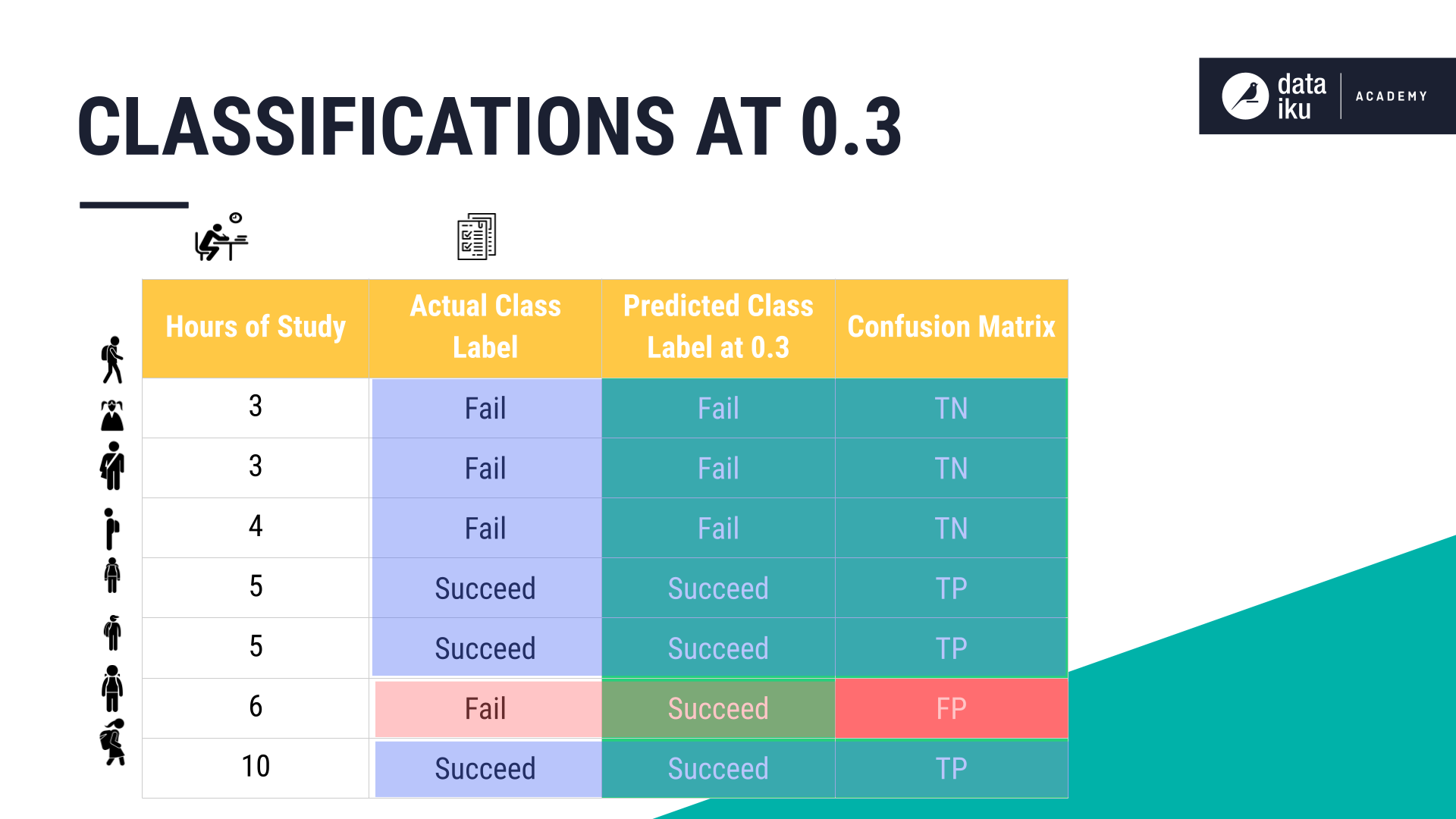 CLASSIFICATIONS AT 0.3

data iku ACADEMY

| Hours of Study | Actual Class Label | Predicted Class Label at 0.3 | Confusion Matrix |
|---|---|---|---|
| 3 | Fail | Fail | TN |
| 3 | Fail | Fail | TN |
| 4 | Fail | Fail | TN |
| 5 | Succeed | Succeed | TP |
| 5 | Succeed | Succeed | TP |
| 6 | Fail | Succeed | FP |
| 10 | Succeed | Succeed | TP |